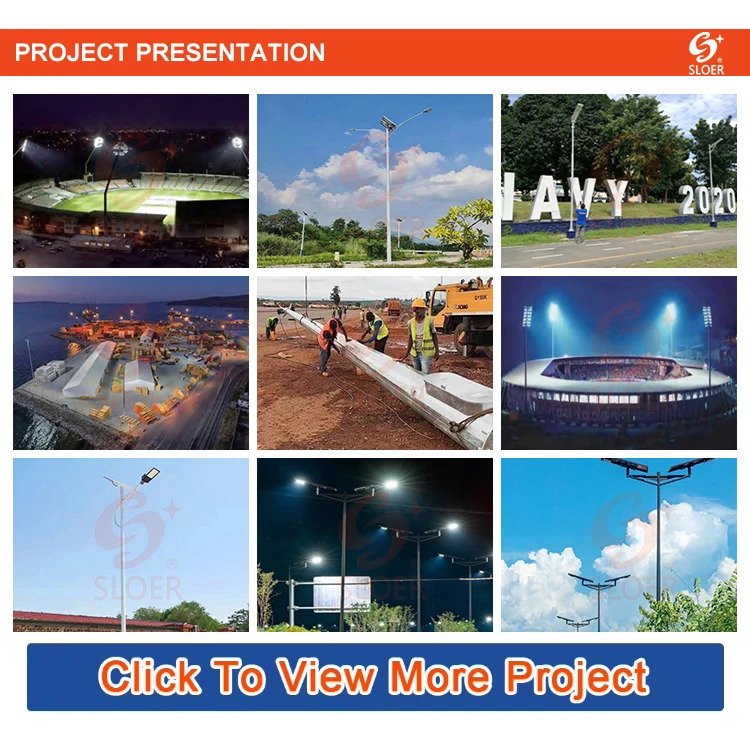 PROJECT PRESENTATION

SLOER

NAVY 2020

XCMG

SLOER

SLOER

SLOER

Click To View More Project